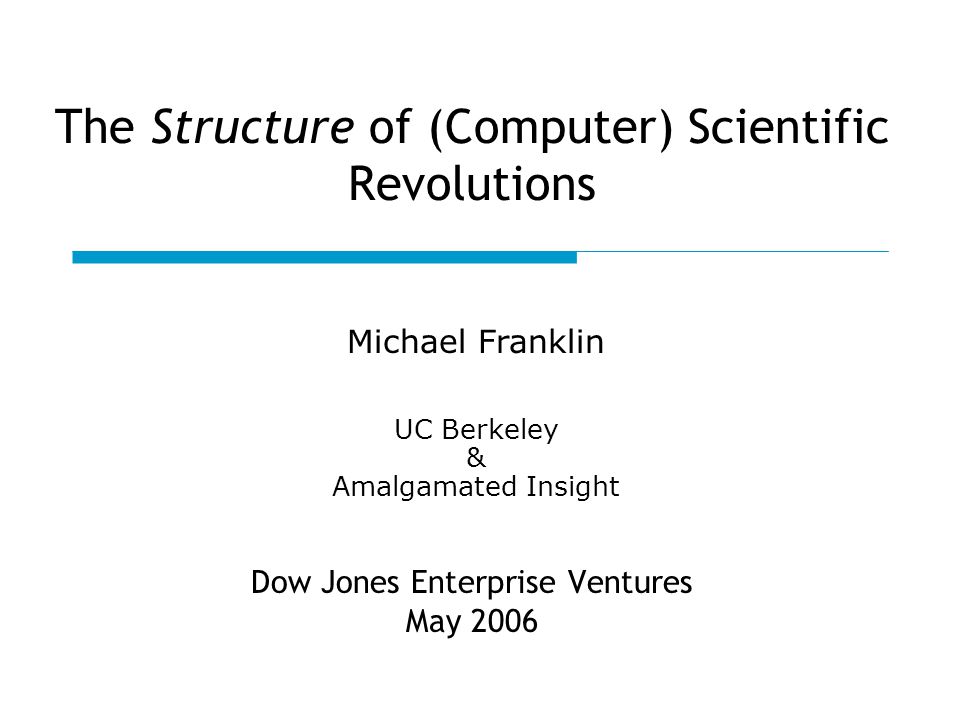 The Structure of (Computer) Scientific Revolutions

Michael Franklin

UC Berkeley
&
Amalgamated Insight

Dow Jones Enterprise Ventures
May 2006